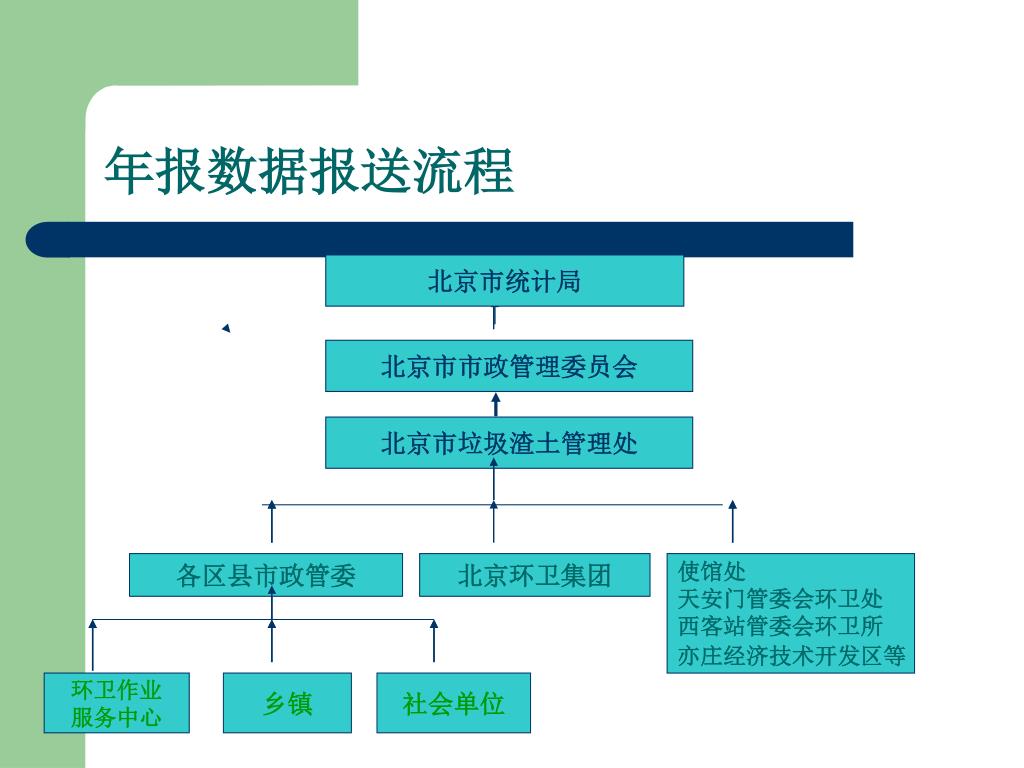 年报数据报送流程

北京市统计局

北京市市政管理委员会

北京市垃圾渣土管理处

各区县市政管委

北京环卫集团

使馆处
天安门管委会环卫处
西客站管委会环卫所
亦庄经济技术开发区等

环卫作业服务中心

乡镇

社会单位